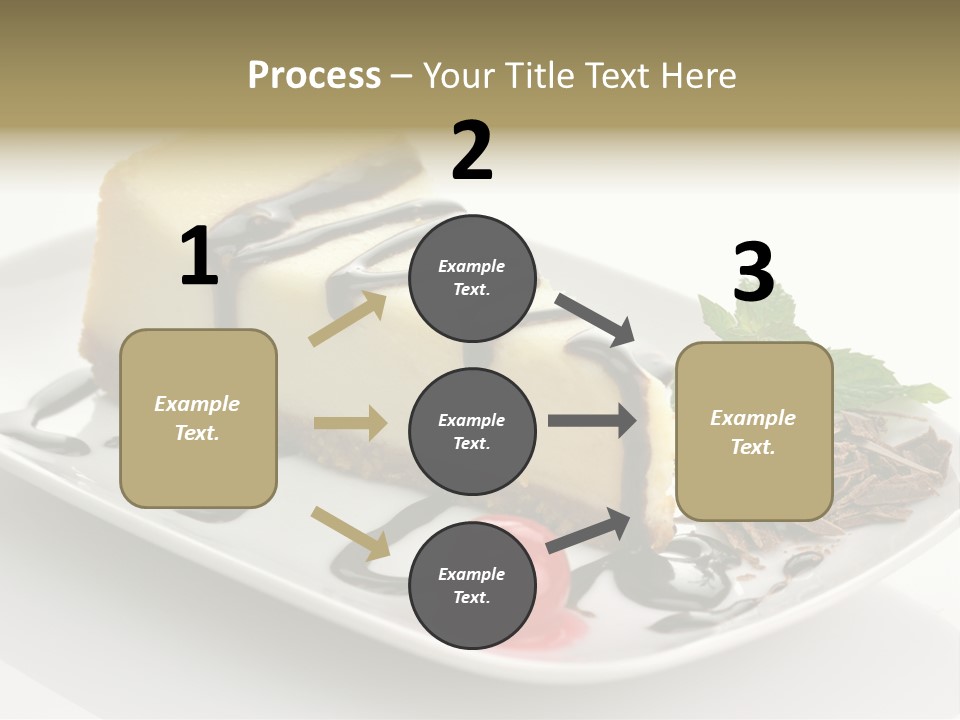 Process – Your Title Text Here

1

Example Text.

2

Example Text.

Example Text.

Example Text.

3

Example Text.